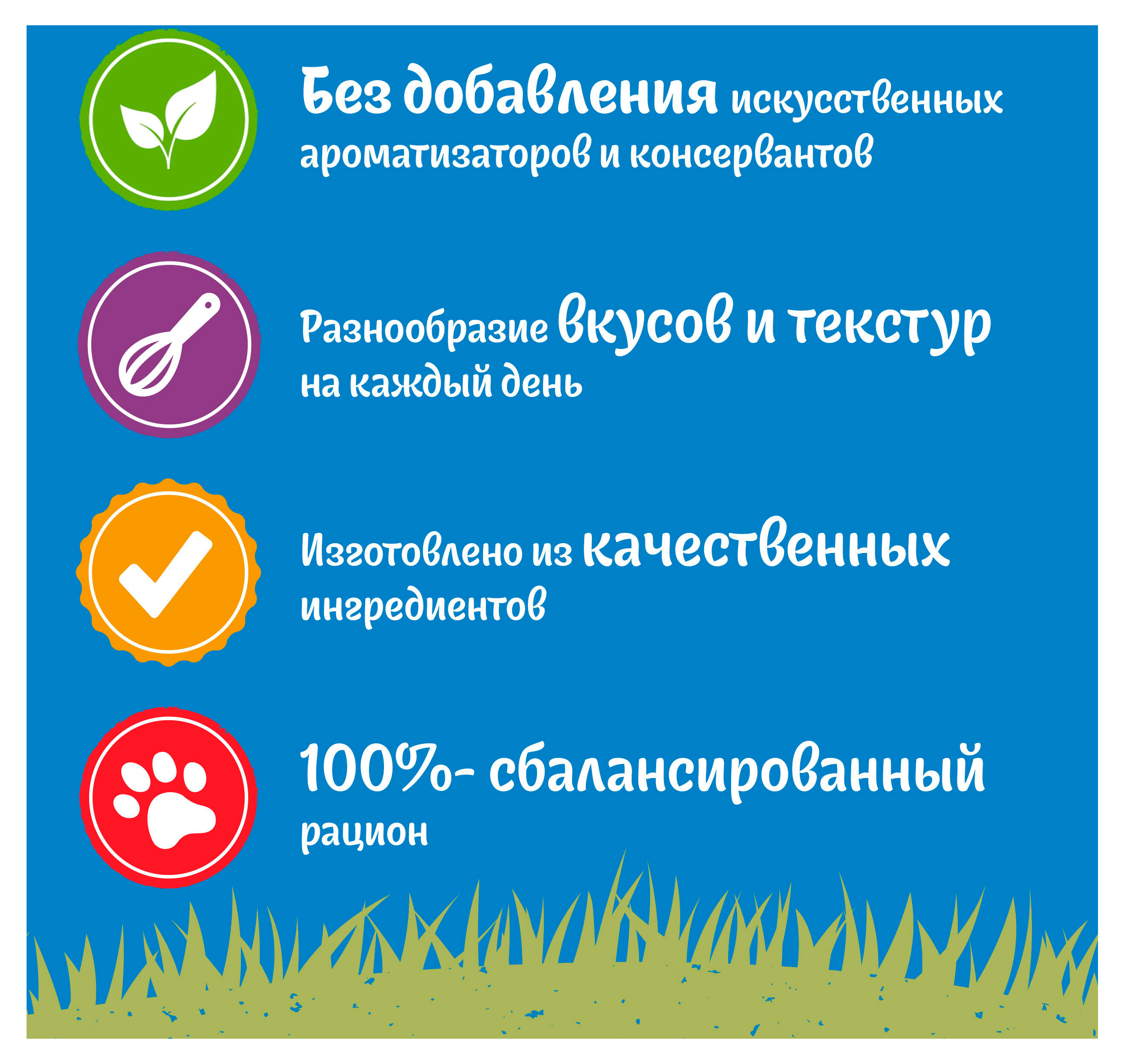 Без добавления искусственных ароматизаторов и консервантов

Разнообразие вкусов и текстур на каждый день

Изготовлено из качественных ингредиентов

100%- сбалансированный рацион